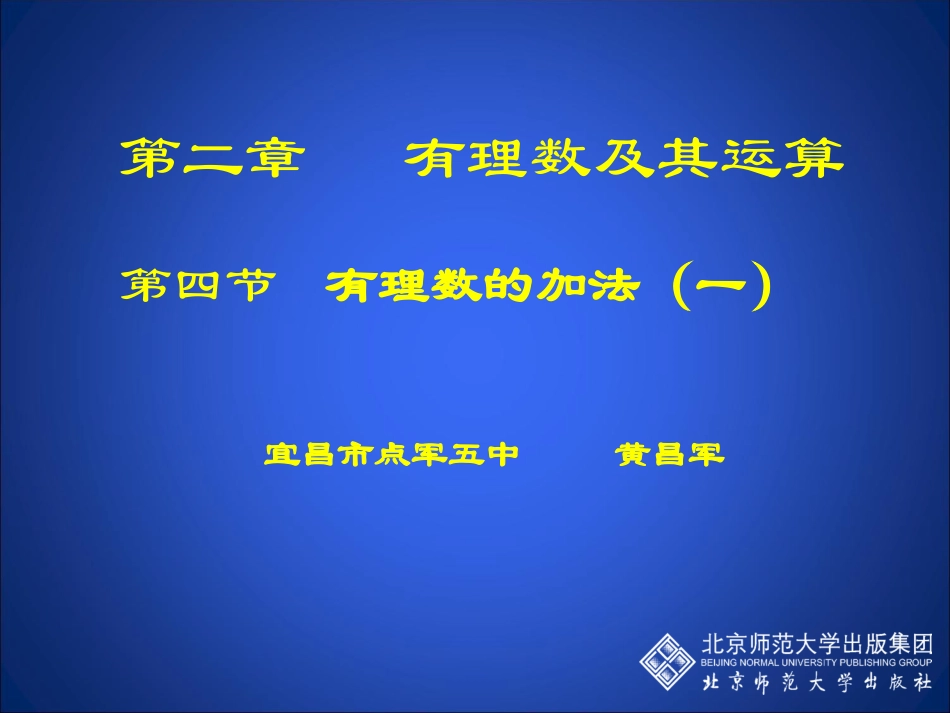 第二章　有理数及其运算

第四节　有理数的加法（一）

宜昌市点军五中　　黄昌军

北京师范大学出版集团
BEIJING NORMAL UNIVERSITY PUBLISHING GROUP
北京师范大学出版社